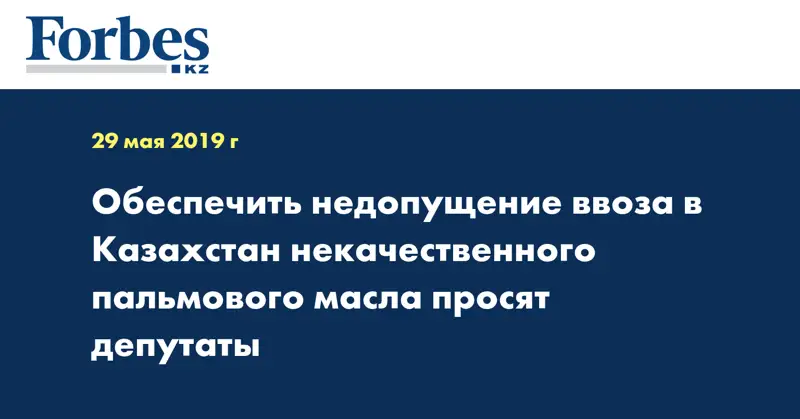 Forbes
KZ

29 мая 2019 г

Обеспечить недопущение ввоза в Казахстан некачественного пальмового масла просят депутаты